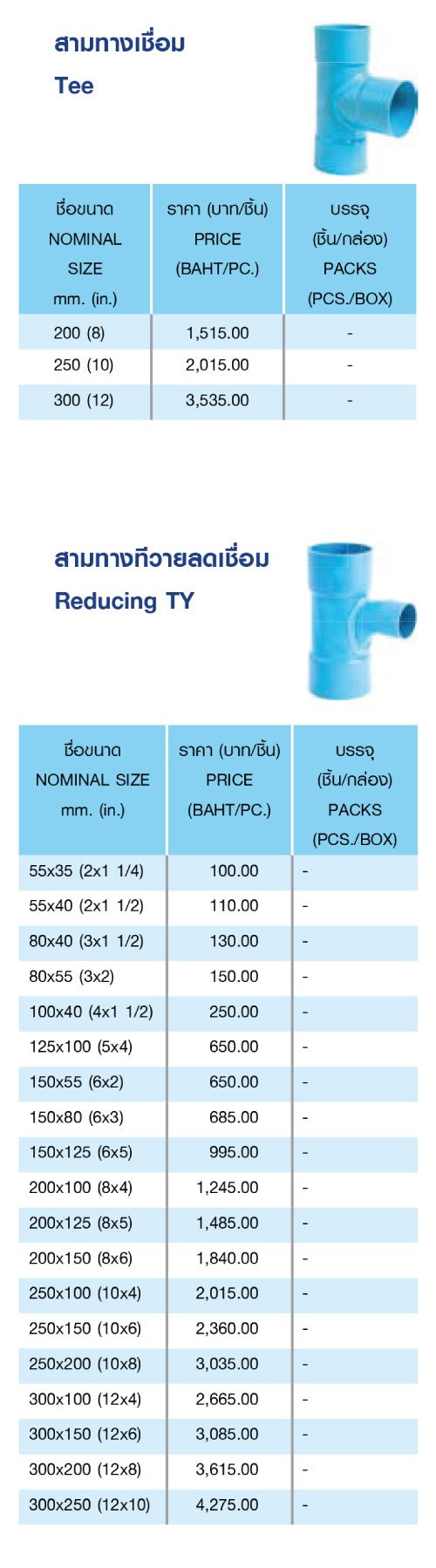 สามทางเชื่อม
Tee

| ชื่อขนาด NOMINAL SIZE mm. (in.) | ราคา (บาท/ชิ้น) PRICE (BAHT/PC.) | บรรจุ (ชิ้น/กล่อง) PACKS (PCS./BOX) |
|---|---|---|
| 200 (8) | 1,515.00 | - |
| 250 (10) | 2,015.00 | - |
| 300 (12) | 3,535.00 | - |

สามทางทีวายลดเชื่อม
Reducing TY

| ชื่อขนาด NOMINAL SIZE mm. (in.) | ราคา (บาท/ชิ้น) PRICE (BAHT/PC.) | บรรจุ (ชิ้น/กล่อง) PACKS (PCS./BOX) |
|---|---|---|
| 55x35 (2x1 1/4) | 100.00 | - |
| 55x40 (2x1 1/2) | 110.00 | - |
| 80x40 (3x1 1/2) | 130.00 | - |
| 80x55 (3x2) | 150.00 | - |
| 100x40 (4x1 1/2) | 250.00 | - |
| 125x100 (5x4) | 650.00 | - |
| 150x55 (6x2) | 650.00 | - |
| 150x80 (6x3) | 685.00 | - |
| 150x125 (6x5) | 995.00 | - |
| 200x100 (8x4) | 1,245.00 | - |
| 200x125 (8x5) | 1,485.00 | - |
| 200x150 (8x6) | 1,840.00 | - |
| 250x100 (10x4) | 2,015.00 | - |
| 250x150 (10x6) | 2,360.00 | - |
| 250x200 (10x8) | 3,035.00 | - |
| 300x100 (12x4) | 2,665.00 | - |
| 300x150 (12x6) | 3,085.00 | - |
| 300x200 (12x8) | 3,615.00 | - |
| 300x250 (12x10) | 4,275.00 | - |